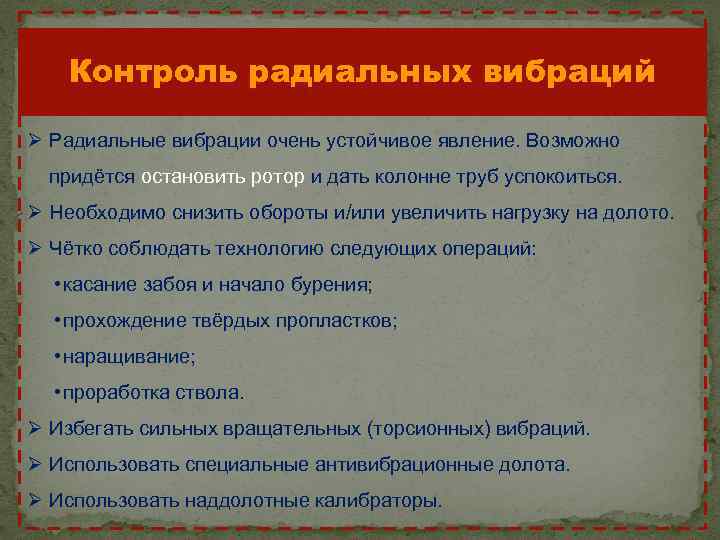 Контроль радиальных вибраций

➢ Радиальные вибрации очень устойчивое явление. Возможно придётся остановить ротор и дать колонне труб успокоиться.

➢ Необходимо снизить обороты и/или увеличить нагрузку на долото.

➢ Чётко соблюдать технологию следующих операций:

•касание забоя и начало бурения;

•прохождение твёрдых пропластков;

•наращивание;

•проработка ствола.

➢ Избегать сильных вращательных (торсионных) вибраций.

➢ Использовать специальные антивибрационные долота.

➢ Использовать наддолотные калибраторы.